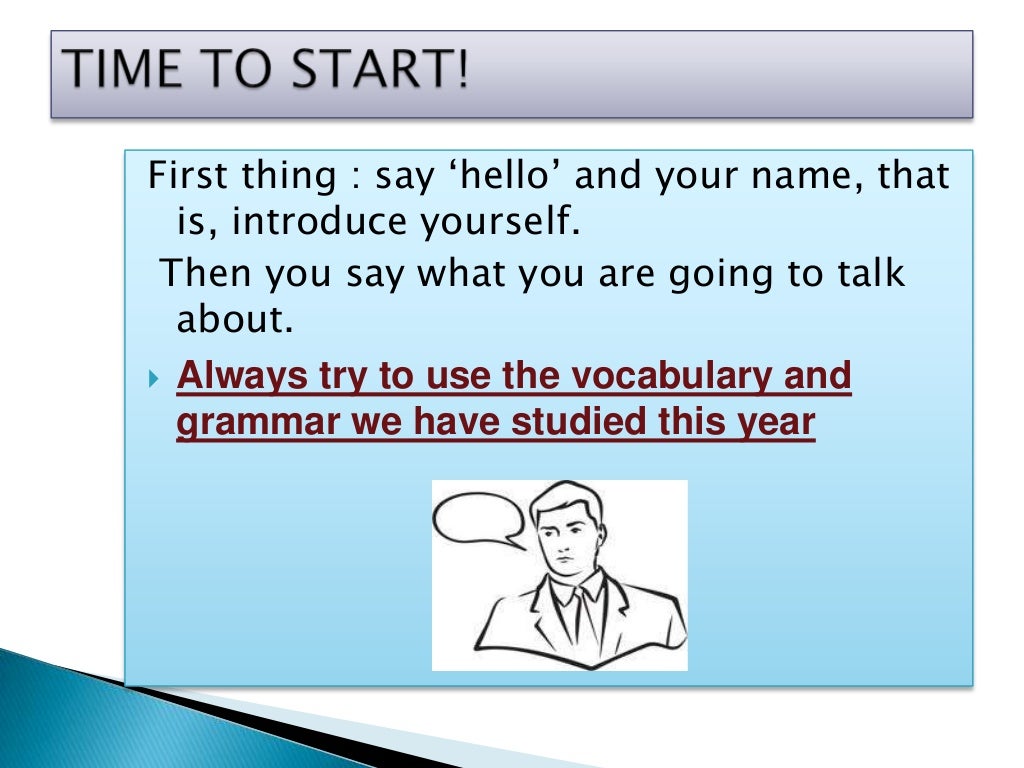 TIME TO START!

First thing : say ‘hello’ and your name, that is, introduce yourself.

Then you say what you are going to talk about.

Always try to use the vocabulary and grammar we have studied this year